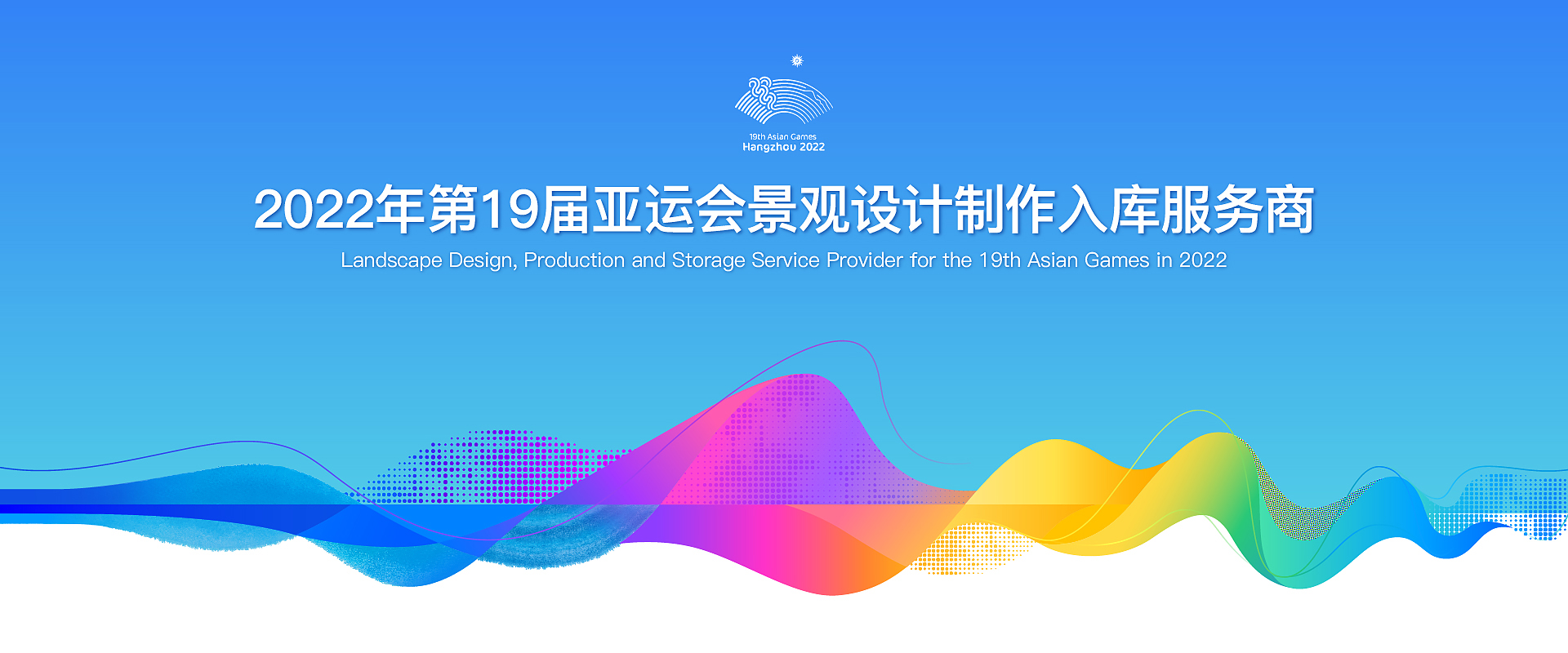 19th Asian Games
Hangzhou 2022

2022年第19届亚运会景观设计制作入库服务商

Landscape Design, Production and Storage Service Provider for the 19th Asian Games in 2022